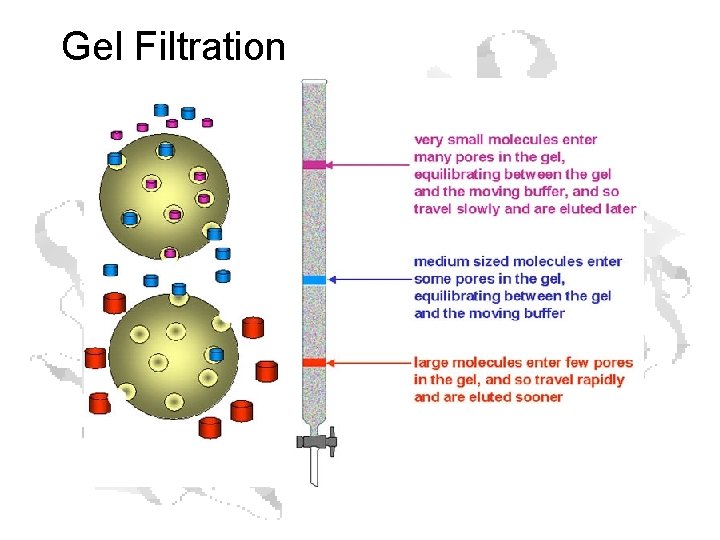 Gel Filtration

very small molecules enter many pores in the gel, equilibrating between the gel and the moving buffer, and so travel slowly and are eluted later

medium sized molecules enter some pores in the gel, equilibrating between the gel and the moving buffer

large molecules enter few pores in the gel, and so travel rapidly and are eluted sooner